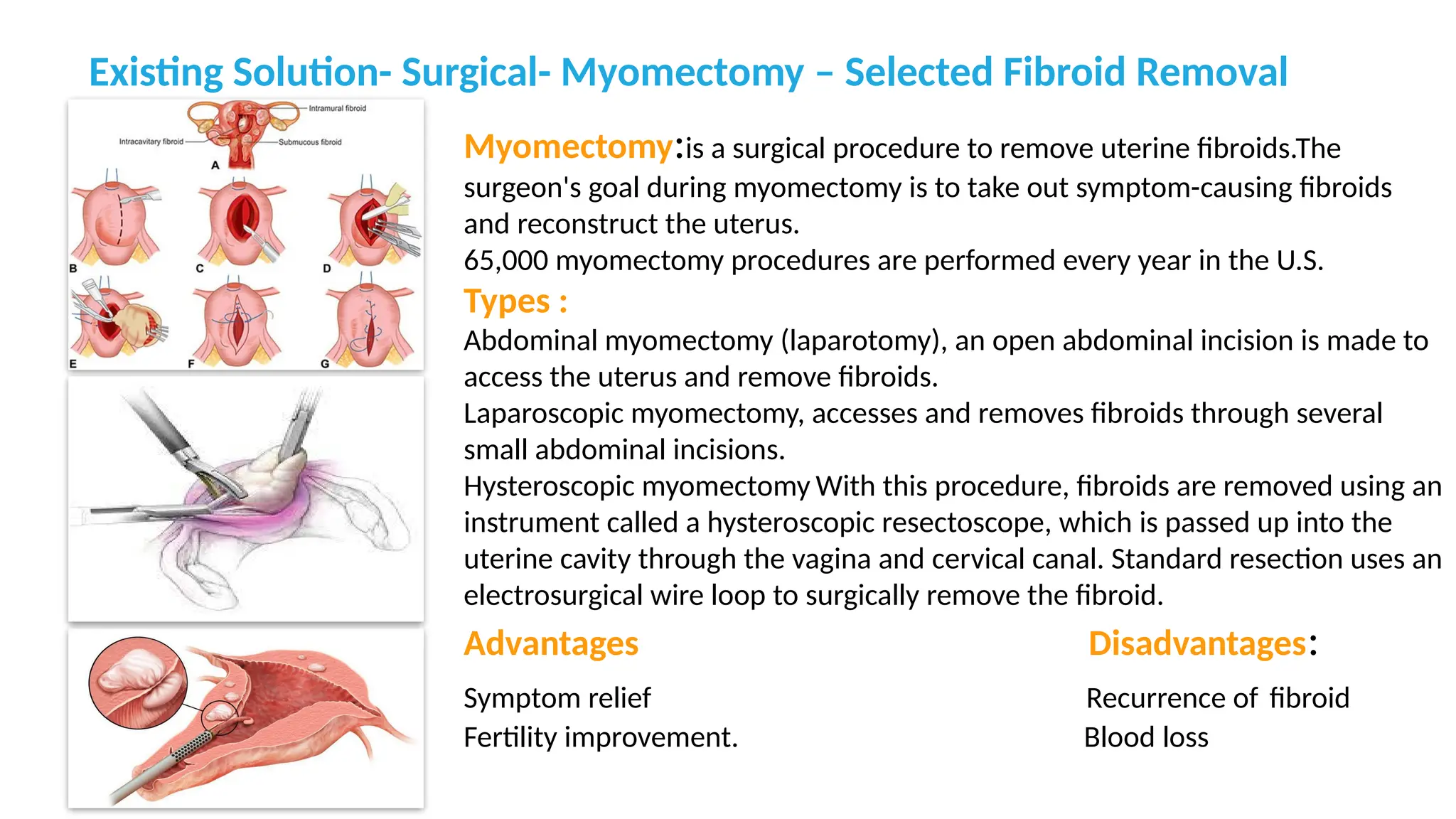 Existing Solution- Surgical- Myomectomy – Selected Fibroid Removal

Intramural fibroid
Intracavitary fibroid
Submucous fibroid
A
B
C
D
E
F
G

Myomectomy:is a surgical procedure to remove uterine fibroids.The surgeon's goal during myomectomy is to take out symptom-causing fibroids and reconstruct the uterus.
65,000 myomectomy procedures are performed every year in the U.S.

Types :

Abdominal myomectomy (laparotomy), an open abdominal incision is made to access the uterus and remove fibroids.
Laparoscopic myomectomy, accesses and removes fibroids through several small abdominal incisions.
Hysteroscopic myomectomy With this procedure, fibroids are removed using an instrument called a hysteroscopic resectoscope, which is passed up into the uterine cavity through the vagina and cervical canal. Standard resection uses an electrosurgical wire loop to surgically remove the fibroid.

Advantages

Symptom relief
Fertility improvement.

Disadvantages:

Recurrence of fibroid
Blood loss